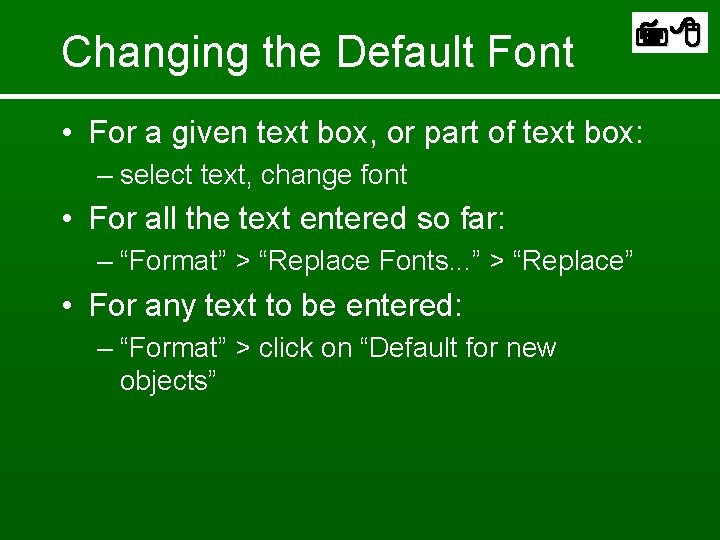 Changing the Default Font

• For a given text box, or part of text box:
– select text, change font

• For all the text entered so far:
– “Format” > “Replace Fonts...” > “Replace”

• For any text to be entered:
– “Format” > click on “Default for new objects”